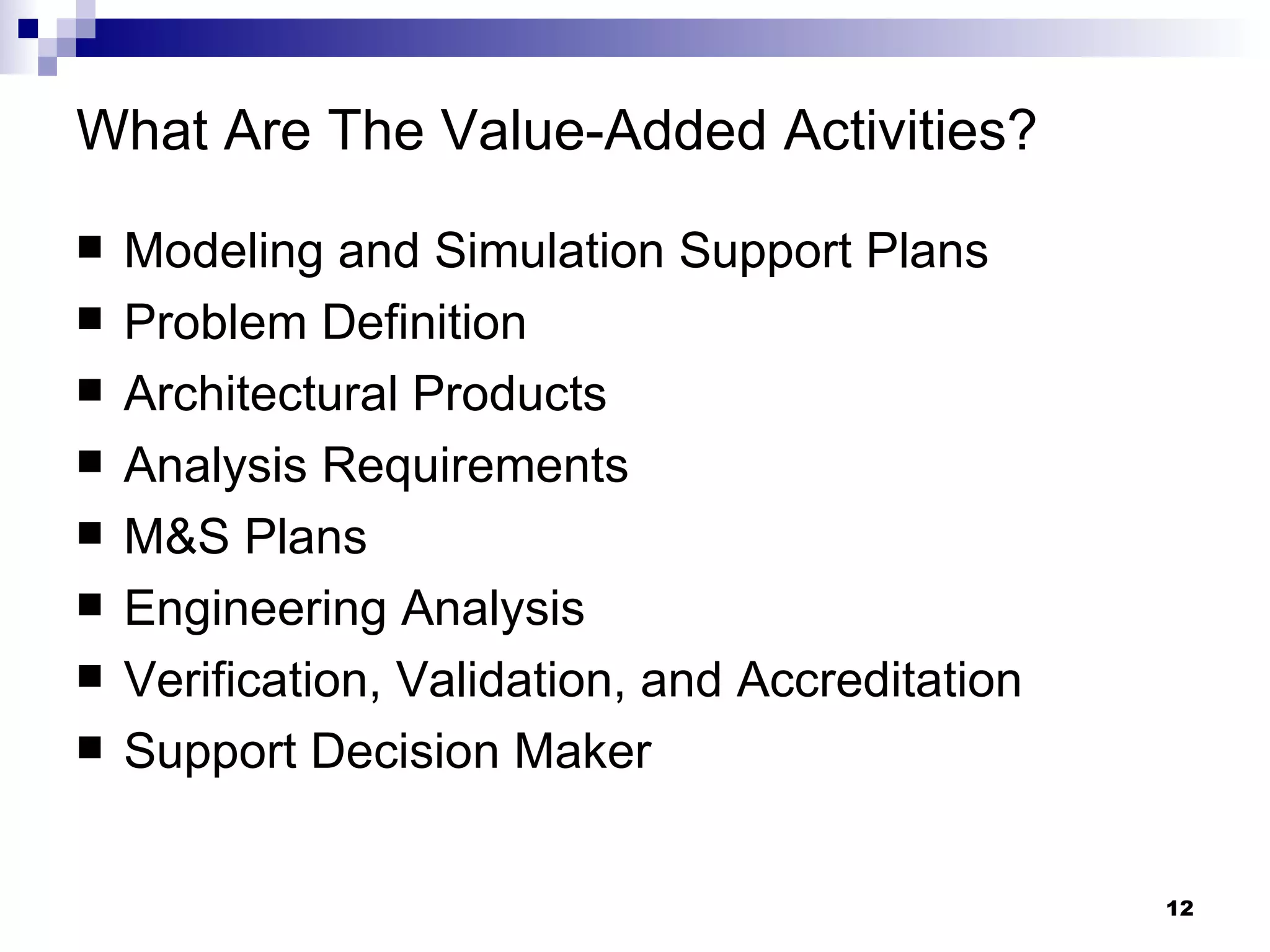 What Are The Value-Added Activities?

- Modeling and Simulation Support Plans
- Problem Definition
- Architectural Products
- Analysis Requirements
- M&S Plans
- Engineering Analysis
- Verification, Validation, and Accreditation
- Support Decision Maker

12